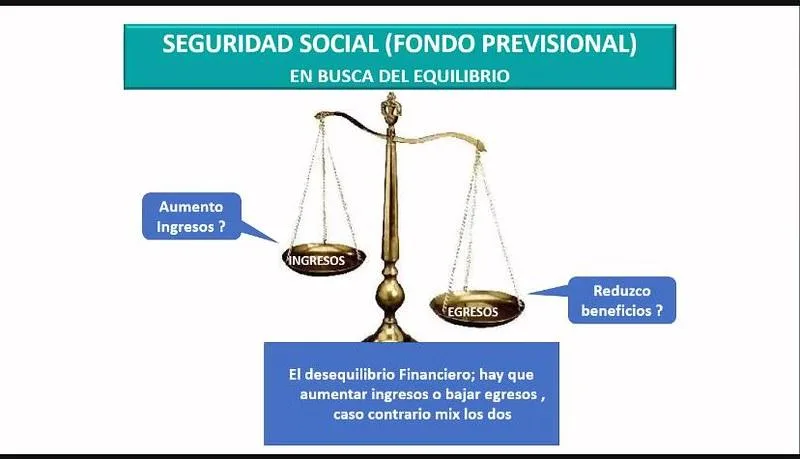 SEGURIDAD SOCIAL (FONDO PREVISIONAL)
EN BUSCA DEL EQUILIBRIO

Aumento Ingresos ?

INGRESOS

EGRESOS

Reduzco beneficios ?

El desequilibrio Financiero; hay que aumentar ingresos o bajar egresos , caso contrario mix los dos